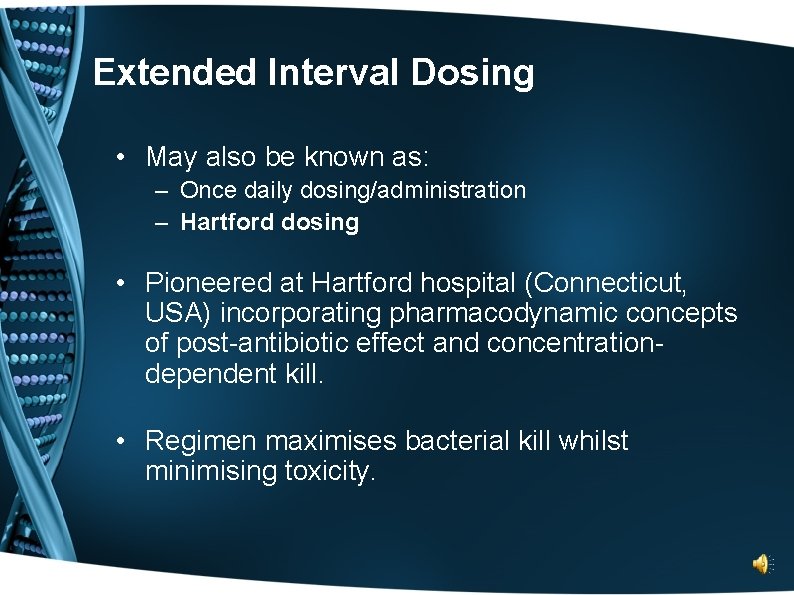 Extended Interval Dosing

• May also be known as:
– Once daily dosing/administration
– Hartford dosing

• Pioneered at Hartford hospital (Connecticut, USA) incorporating pharmacodynamic concepts of post-antibiotic effect and concentration-dependent kill.

• Regimen maximises bacterial kill whilst minimising toxicity.